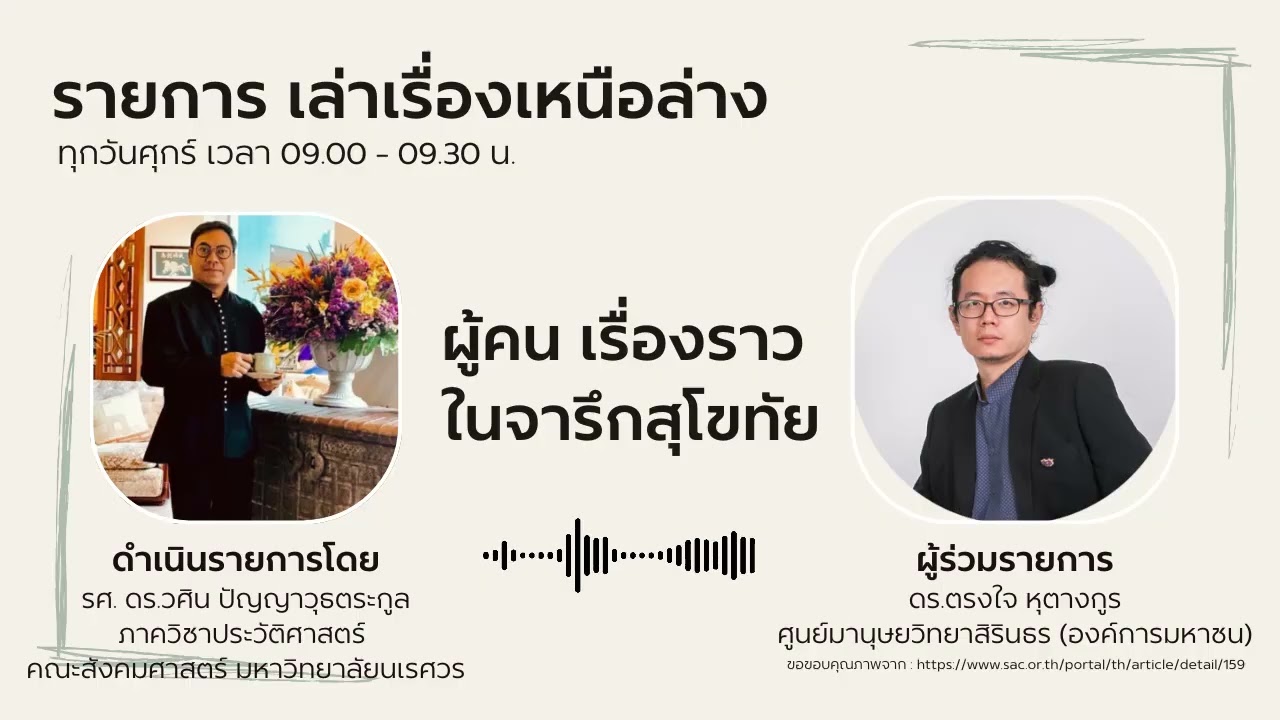 รายการ เล่าเรื่องเหนือล่าง
ทุกวันศุกร์ เวลา 09.00 - 09.30 น.

ผู้คน เรื่องราว
ในจารึกสุโขทัย

ดำเนินรายการโดย
รศ. ดร.วศิน ปัญญาวุธตระกูล
ภาควิชาประวัติศาสตร์
คณะสังคมศาสตร์ มหาวิทยาลัยนเรศวร

ผู้ร่วมรายการ
ดร.ตรงใจ หุตางกูร
ศูนย์มานุษยวิทยาสิรินธร (องค์การมหาชน)
ขอขอบคุณภาพจาก : https://www.sac.or.th/portal/th/article/detail/159